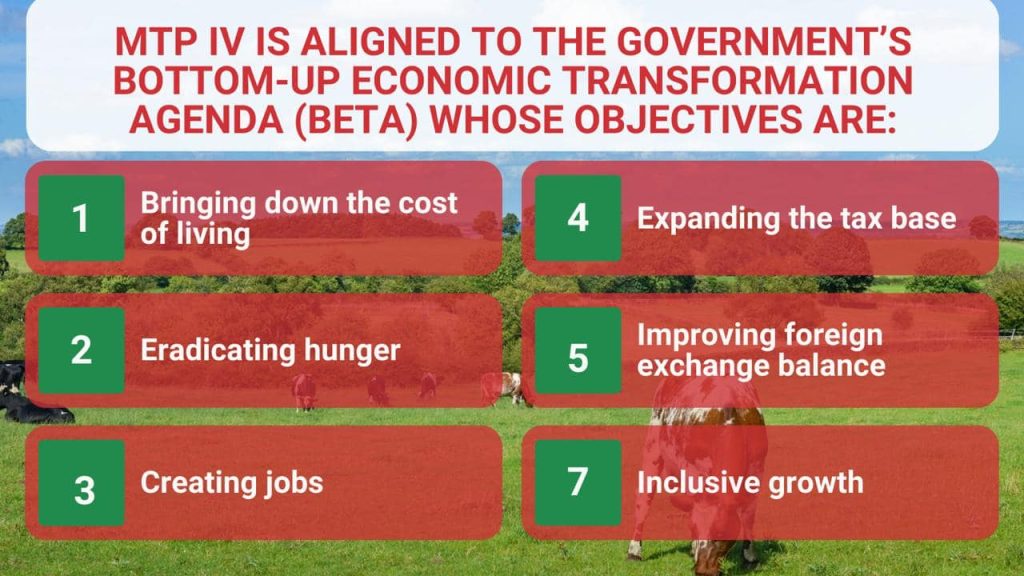 MTP IV IS ALIGNED TO THE GOVERNMENT'S BOTTOM-UP ECONOMIC TRANSFORMATION AGENDA (BETA) WHOSE OBJECTIVES ARE:

1 Bringing down the cost of living

2 Eradicating hunger

3 Creating jobs

4 Expanding the tax base

5 Improving foreign exchange balance

7 Inclusive growth